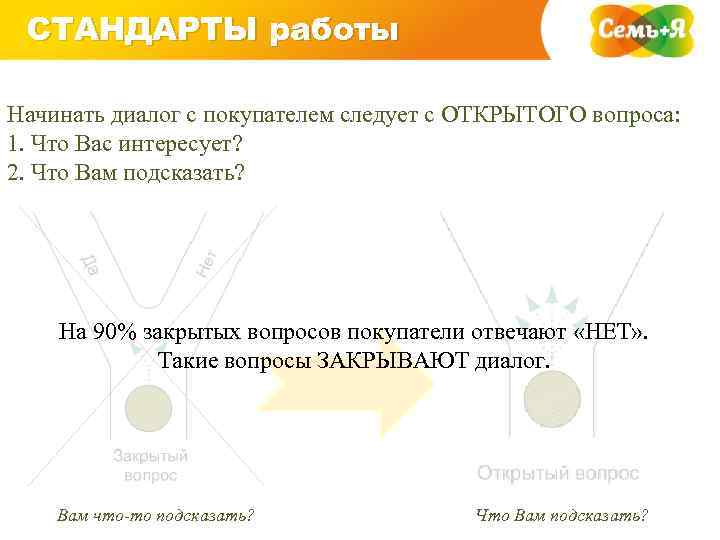 СТАНДАРТЫ работы

Семь+Я

Начинать диалог с покупателем следует с ОТКРЫТОГО вопроса:
1. Что Вас интересует?
2. Что Вам подсказать?

Да

Нет

На 90% закрытых вопросов покупатели отвечают «НЕТ».
Такие вопросы ЗАКРЫВАЮТ диалог.

Закрытый вопрос

Открытый вопрос

Вам что-то подсказать?

Что Вам подсказать?